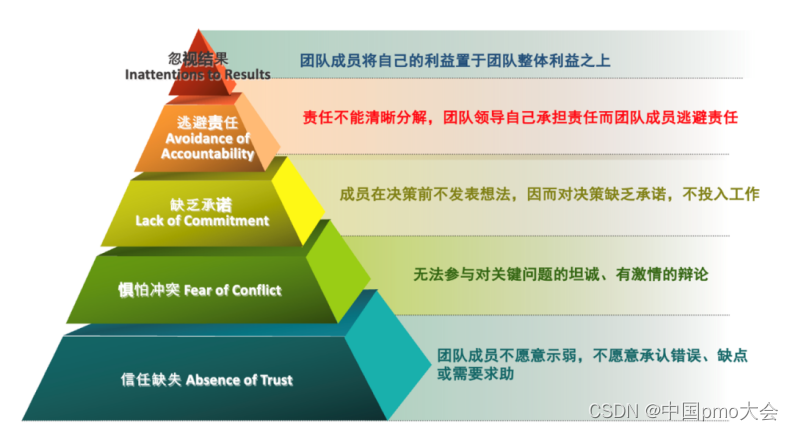 忽视结果
Inattentions to Results

团队成员将自己的利益置于团队整体利益之上

逃避责任
Avoidance of Accountability

责任不能清晰分解，团队领导自己承担责任而团队成员逃避责任

缺乏承诺
Lack of Commitment

成员在决策前不发表想法，因而对决策缺乏承诺，不投入工作

惧怕冲突 Fear of Conflict

无法参与对关键问题的坦诚、有激情的辩论

信任缺失 Absence of Trust

团队成员不愿意示弱，不愿意承认错误、缺点或需要求助

CSDN @中国pmo大会